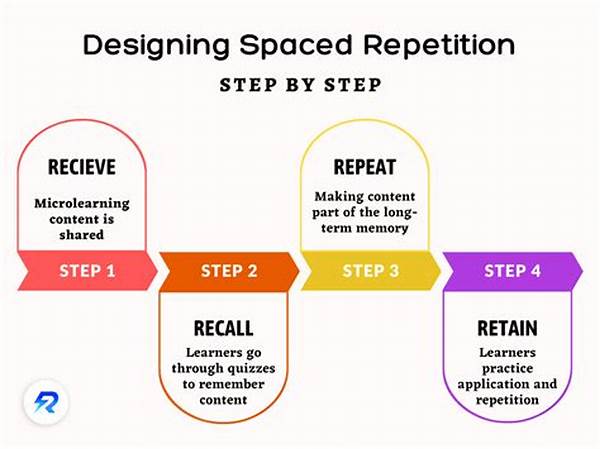 Designing Spaced Repetition

STEP BY STEP

RECIEVE

Microlearning content is shared

STEP 1

STEP 2

RECALL

Learners go through quizzes to remember content

REPEAT

Making content part of the long-term memory

STEP 3

STEP 4

RETAIN

Learners practice application and repetition

R